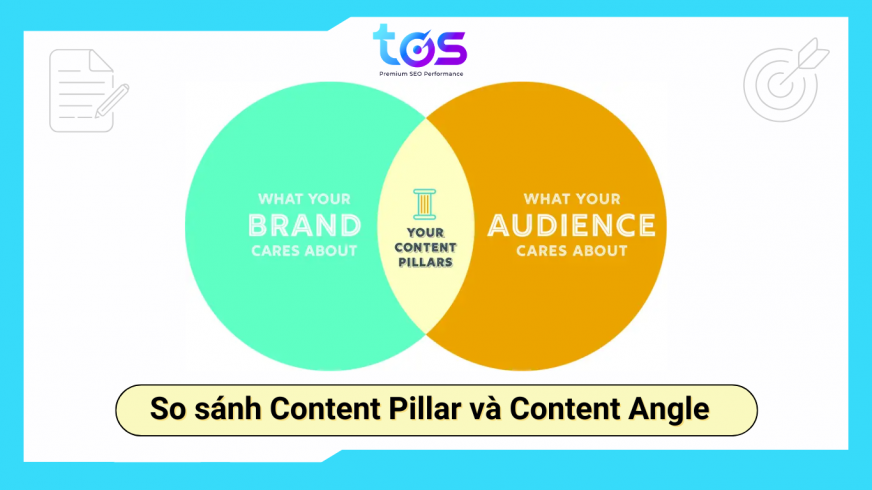 tos
Premium SEO Performance

WHAT YOUR BRAND CARES ABOUT

YOUR CONTENT PILLARS

WHAT YOUR AUDIENCE CARES ABOUT

So sánh Content Pillar và Content Angle